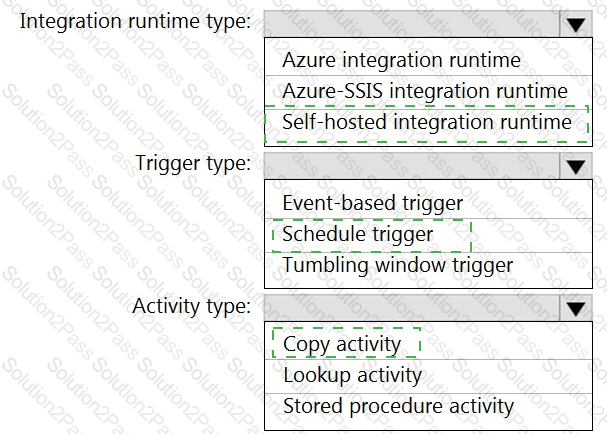 Integration runtime type:

Azure integration runtime
Azure-SSIS integration runtime
Self-hosted integration runtime

Trigger type:

Event-based trigger
Schedule trigger
Tumbling window trigger

Activity type:

Copy activity
Lookup activity
Stored procedure activity

Solution2Pass